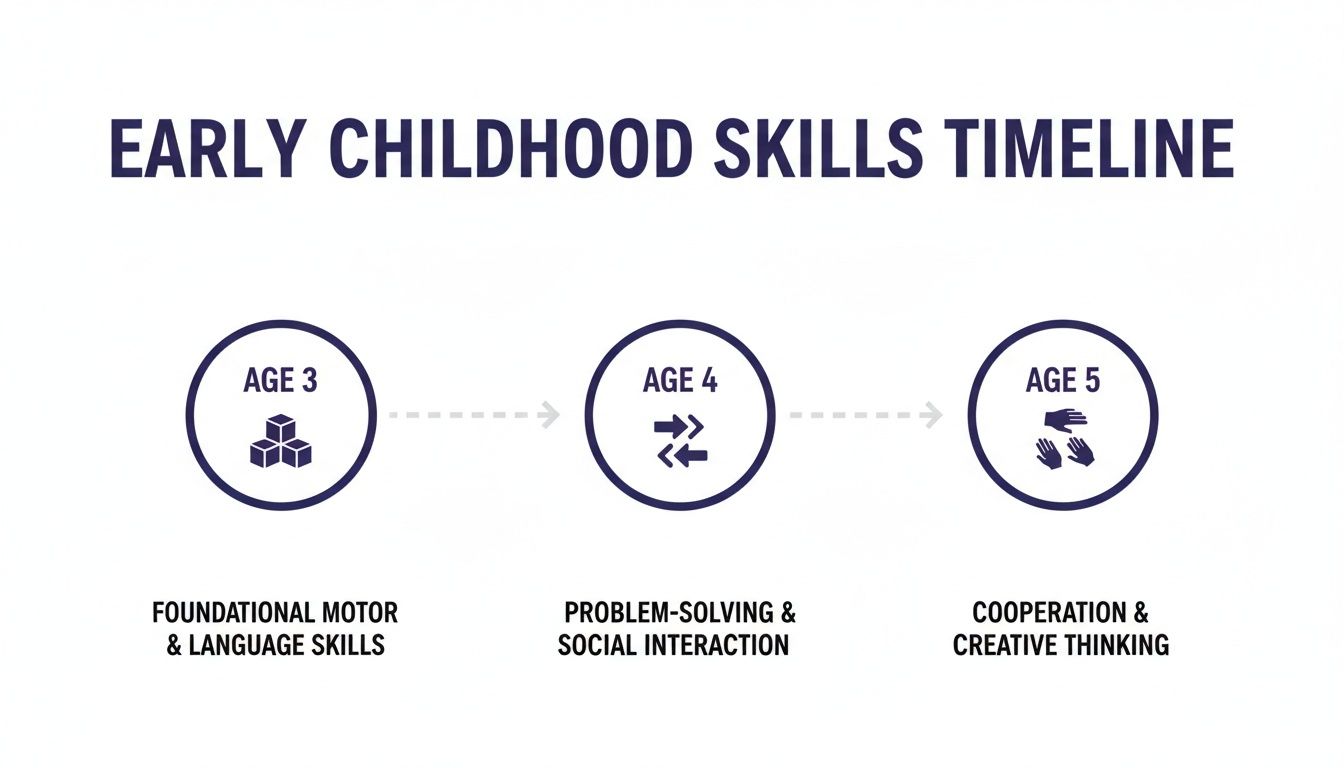 EARLY CHILDHOOD SKILLS TIMELINE

AGE 3

AGE 4

AGE 5

FOUNDATIONAL MOTOR & LANGUAGE SKILLS

PROBLEM-SOLVING & SOCIAL INTERACTION

COOPERATION & CREATIVE THINKING